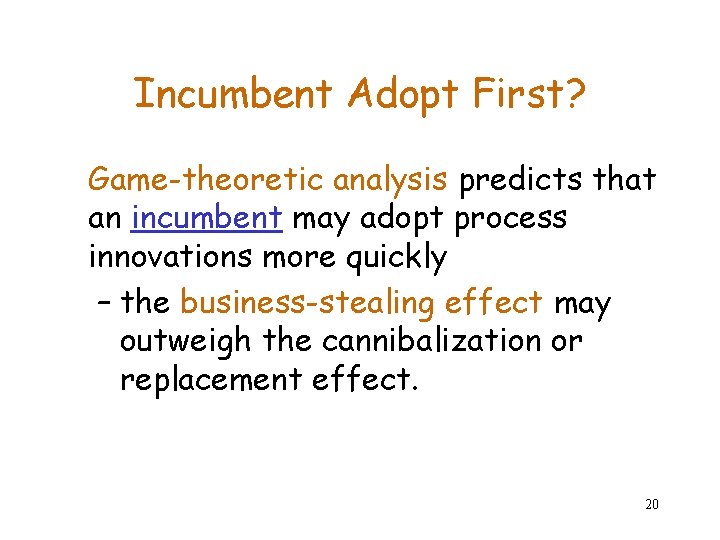 Incumbent Adopt First?

Game-theoretic analysis predicts that an incumbent may adopt process innovations more quickly

– the business-stealing effect may outweigh the cannibalization or replacement effect.

20